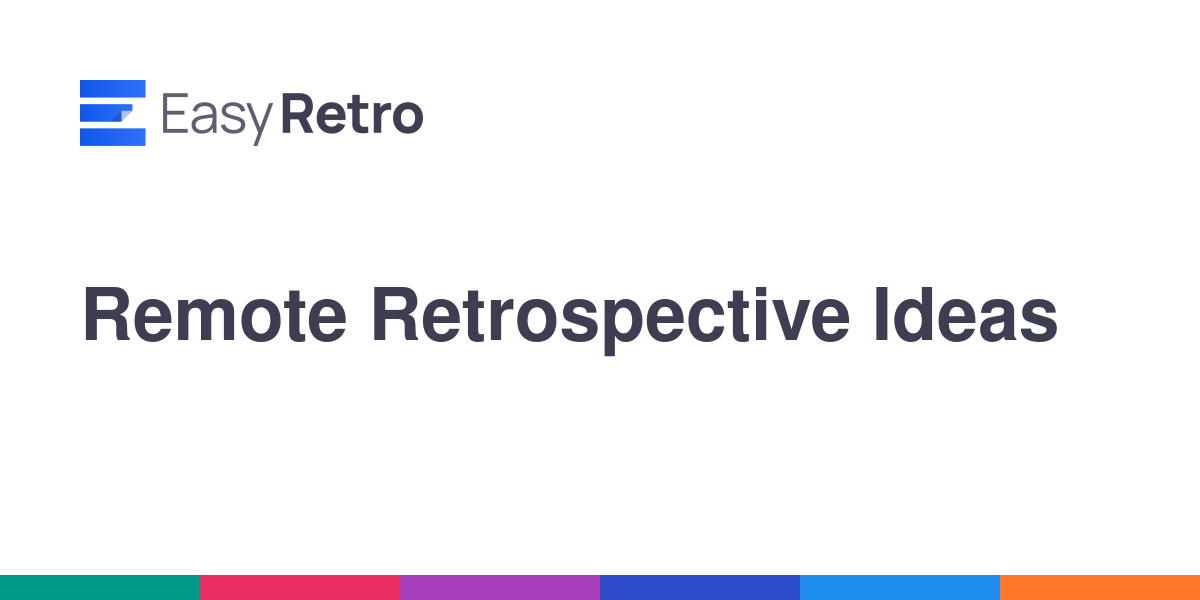 EasyRetro

Remote Retrospective Ideas